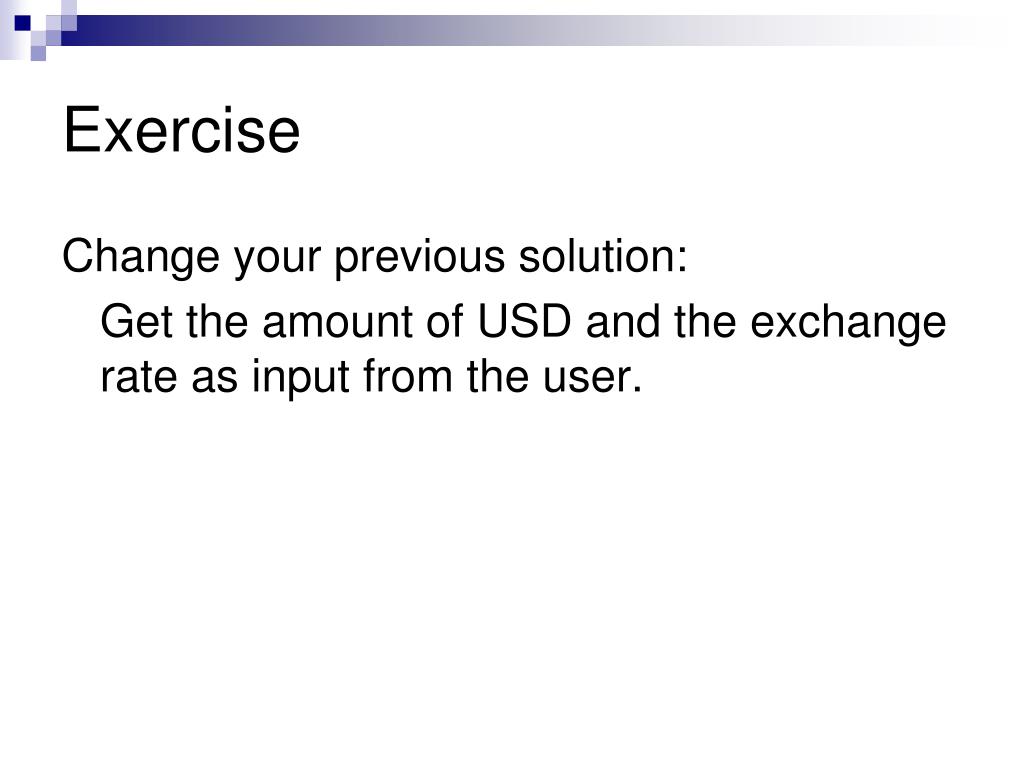 Exercise

Change your previous solution:

Get the amount of USD and the exchange rate as input from the user.